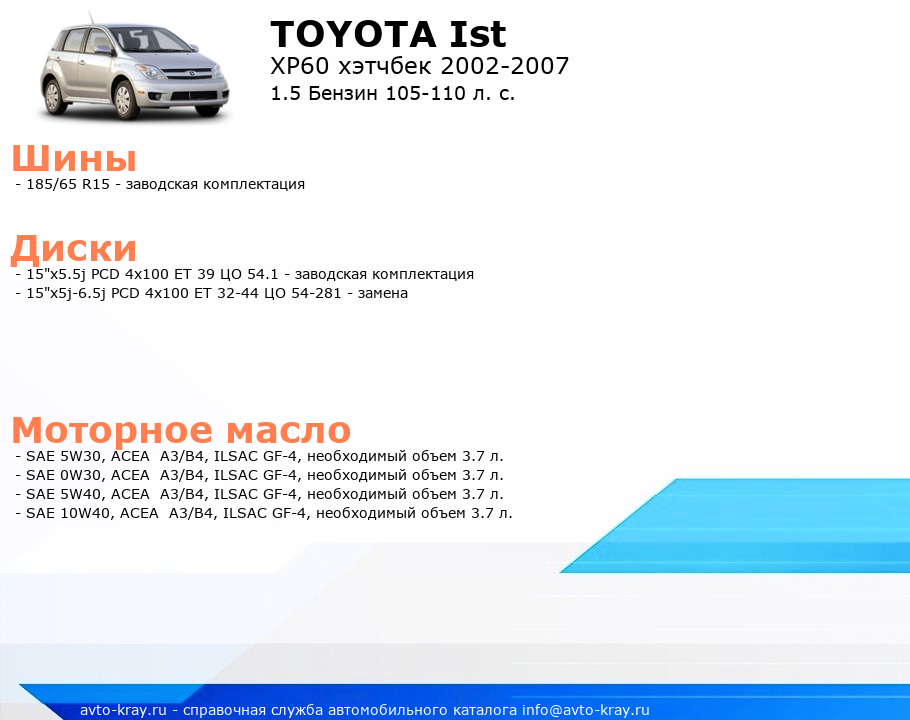 TOYOTA Ist
XP60 хэтчбек 2002-2007
1.5 Бензин 105-110 л. с.

Шины
- 185/65 R15 - заводская комплектация

Диски
- 15"x5.5j PCD 4x100 ET 39 ЦО 54.1 - заводская комплектация
- 15"x5j-6.5j PCD 4x100 ET 32-44 ЦО 54-281 - замена

Моторное масло
- SAE 5W30, ACEA A3/B4, ILSAC GF-4, необходимый объем 3.7 л.
- SAE 0W30, ACEA A3/B4, ILSAC GF-4, необходимый объем 3.7 л.
- SAE 5W40, ACEA A3/B4, ILSAC GF-4, необходимый объем 3.7 л.
- SAE 10W40, ACEA A3/B4, ILSAC GF-4, необходимый объем 3.7 л.

avto-kray.ru - справочная служба автомобильного каталога info@avto-kray.ru